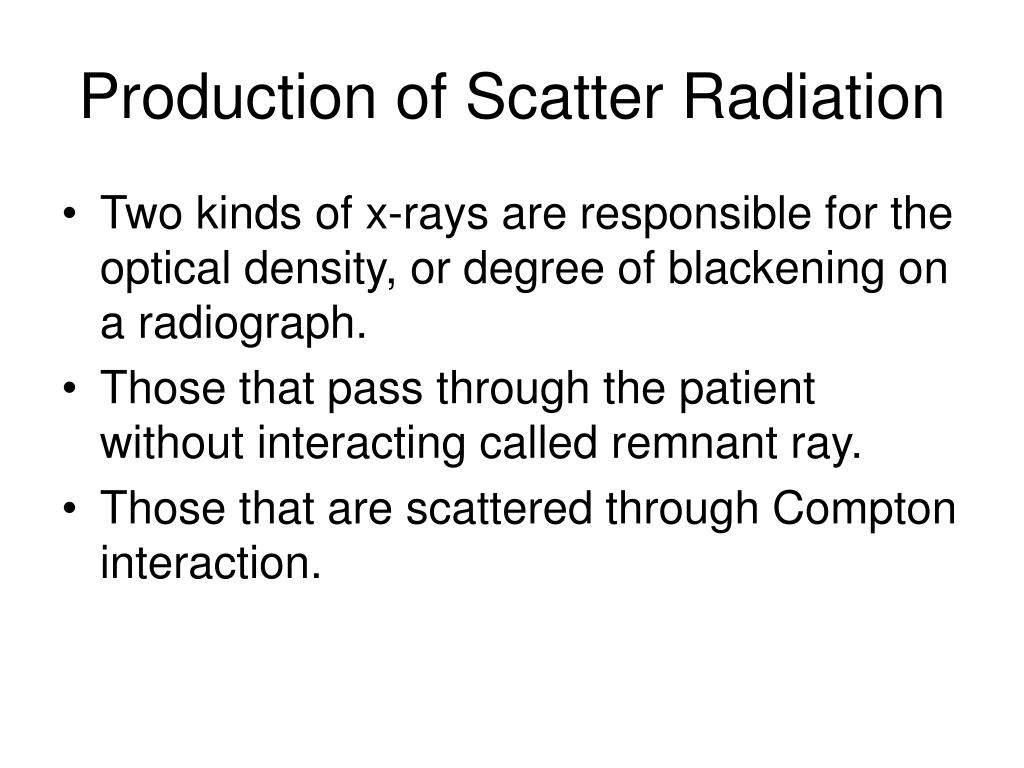 Production of Scatter Radiation

• Two kinds of x-rays are responsible for the optical density, or degree of blackening on a radiograph.
• Those that pass through the patient without interacting called remnant ray.
• Those that are scattered through Compton interaction.